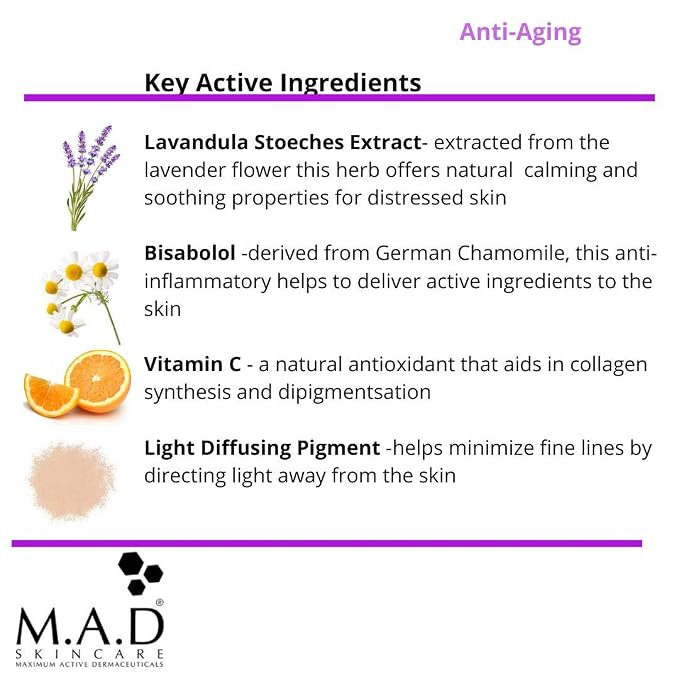 Anti-Aging

Key Active Ingredients

Lavandula Stoeches Extract- extracted from the lavender flower this herb offers natural calming and soothing properties for distressed skin

Bisabolol -derived from German Chamomile, this anti-inflammatory helps to deliver active ingredients to the skin

Vitamin C - a natural antioxidant that aids in collagen synthesis and dipigmentsation

Light Diffusing Pigment -helps minimize fine lines by directing light away from the skin

M.A.D®
SKINCARE
MAXIMUM ACTIVE DERMACEUTICALS